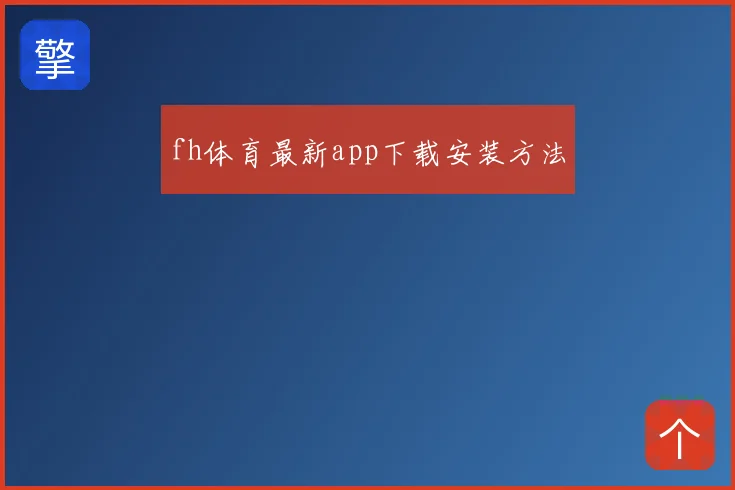 擎

fh体育最新app下载安装方法

个